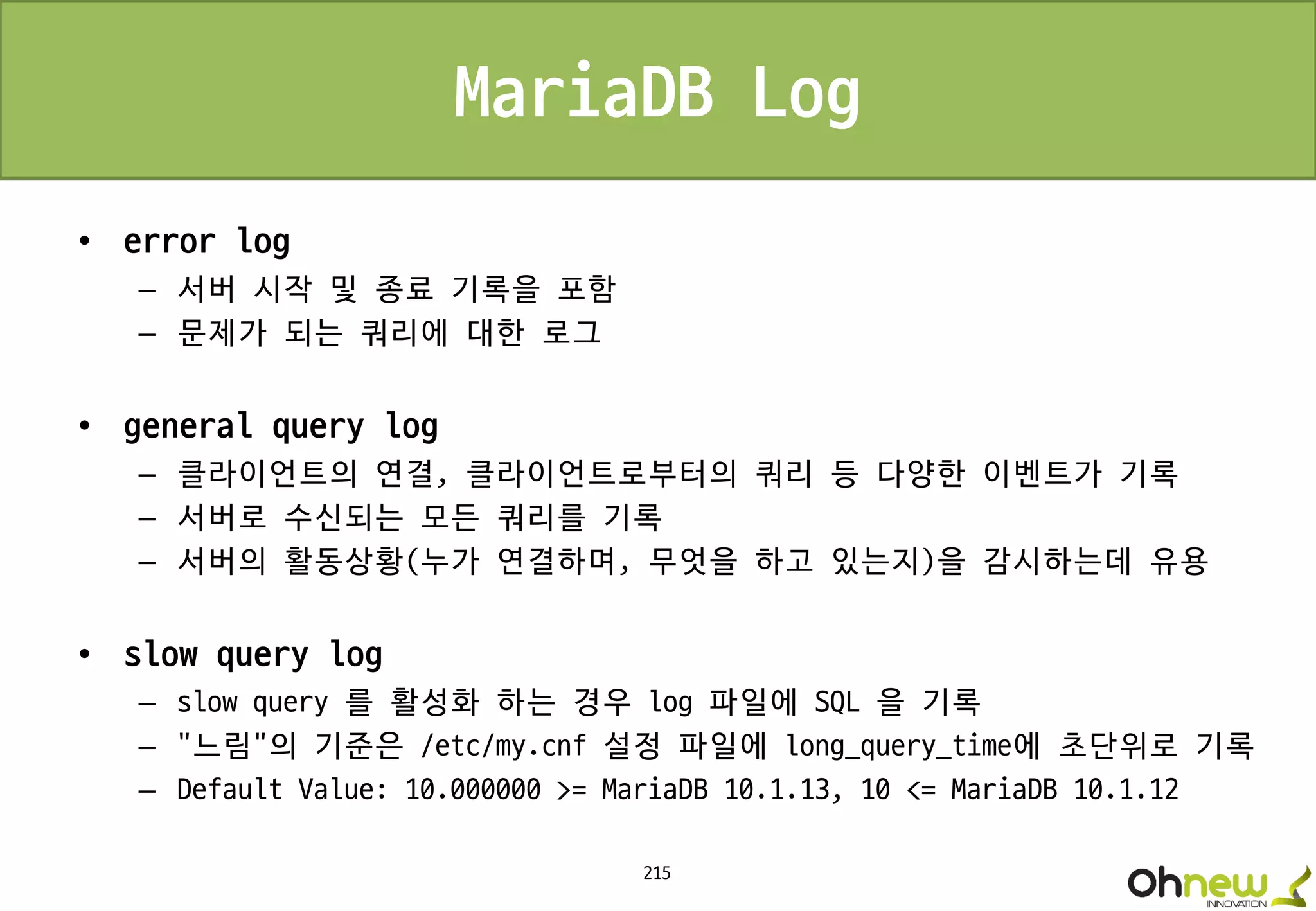 MariaDB Log

• error log
– 서버 시작 및 종료 기록을 포함
– 문제가 되는 쿼리에 대한 로그

• general query log
– 클라이언트의 연결, 클라이언트로부터의 쿼리 등 다양한 이벤트가 기록
– 서버로 수신되는 모든 쿼리를 기록
– 서버의 활동상황(누가 연결하며, 무엇을 하고 있는지)을 감시하는데 유용

• slow query log
– slow query 를 활성화 하는 경우 log 파일에 SQL 을 기록
– "느림"의 기준은 /etc/my.cnf 설정 파일에 long_query_time에 초단위로 기록
– Default Value: 10.000000 >= MariaDB 10.1.13, 10 <= MariaDB 10.1.12

215

Ohnew INNOVATION